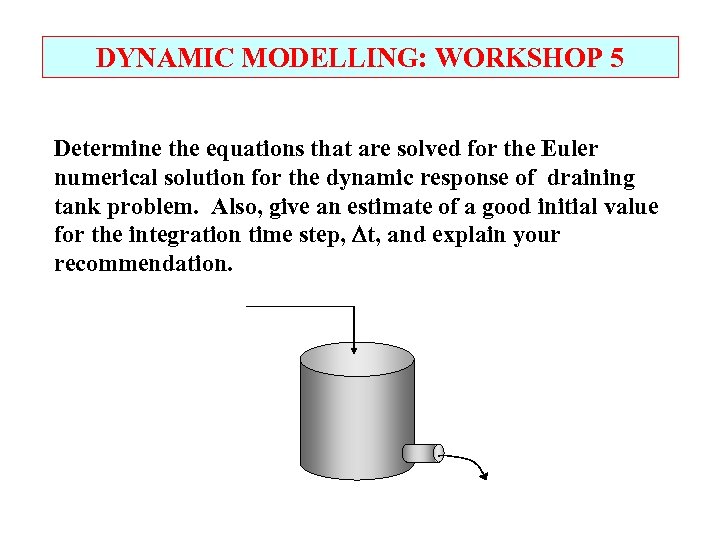 DYNAMIC MODELLING: WORKSHOP 5

Determine the equations that are solved for the Euler numerical solution for the dynamic response of draining tank problem. Also, give an estimate of a good initial value for the integration time step, $\Delta t$, and explain your recommendation.